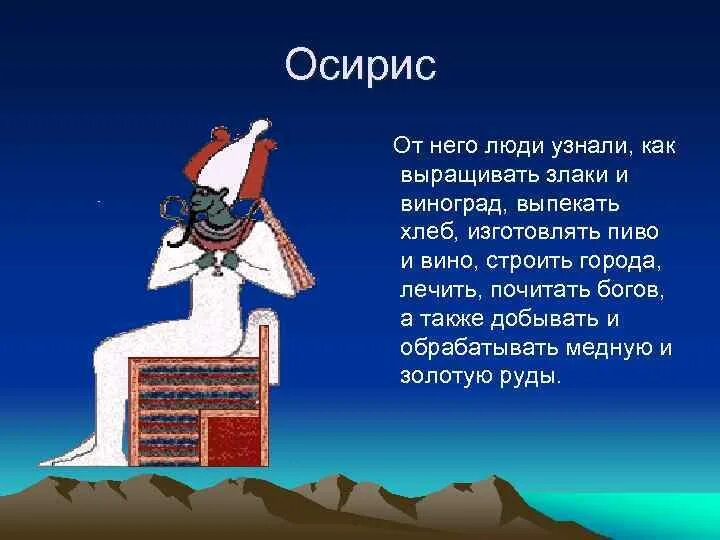 Осирис

От него люди узнали, как выращивать злаки и виноград, выпекать хлеб, изготовлять пиво и вино, строить города, лечить, почитать богов, а также добывать и обрабатывать медную и золотую руды.